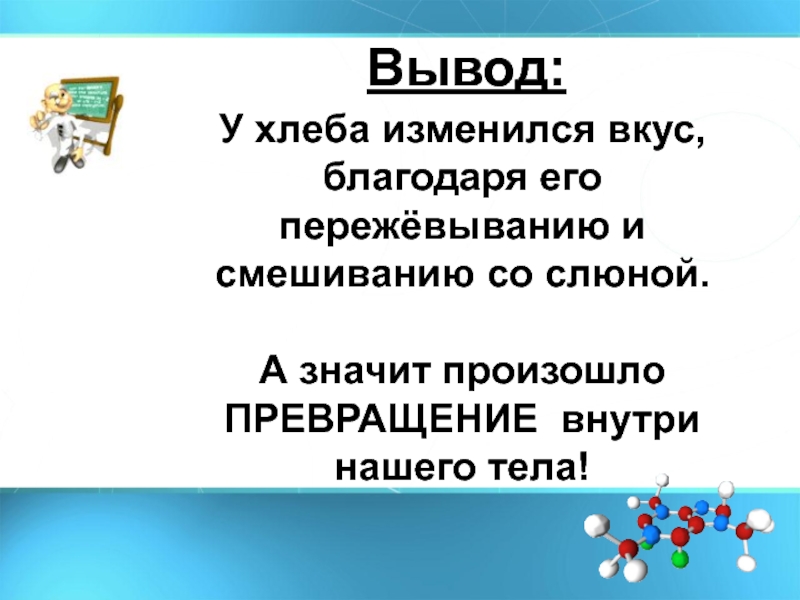 Вывод:

У хлеба изменился вкус, благодаря его пережёвыванию и смешиванию со слюной.

А значит произошло ПРЕВРАЩЕНИЕ внутри нашего тела!